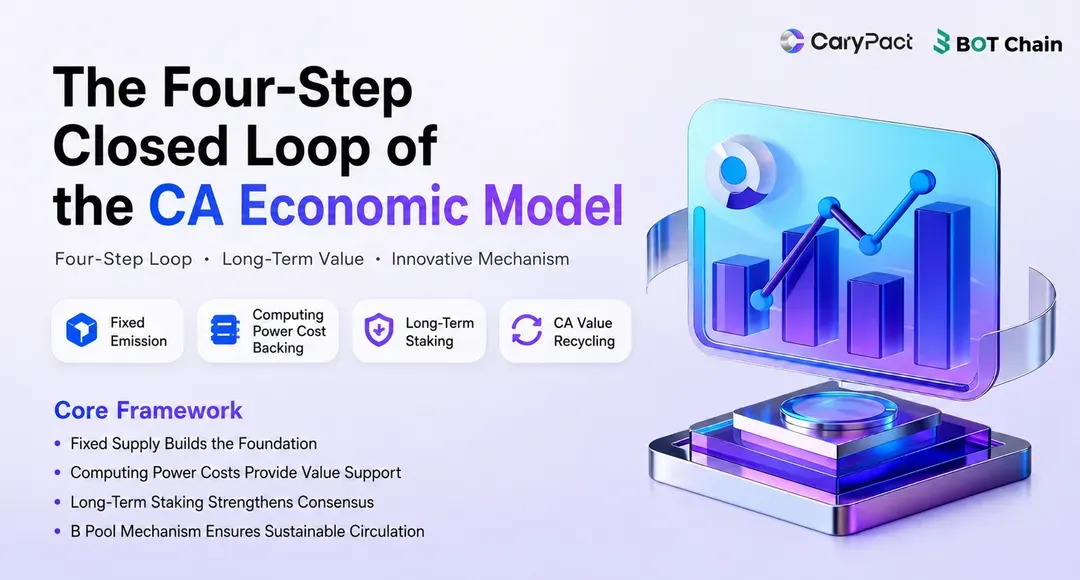 CaryPact BOT Chain

The Four-Step Closed Loop of the CA Economic Model

Four-Step Loop • Long-Term Value • Innovative Mechanism

Fixed Emission

Computing Power Cost Backing

Long-Term Staking

CA Value Recycling

Core Framework

• Fixed Supply Builds the Foundation
• Computing Power Costs Provide Value Support
• Long-Term Staking Strengthens Consensus
• B Pool Mechanism Ensures Sustainable Circulation